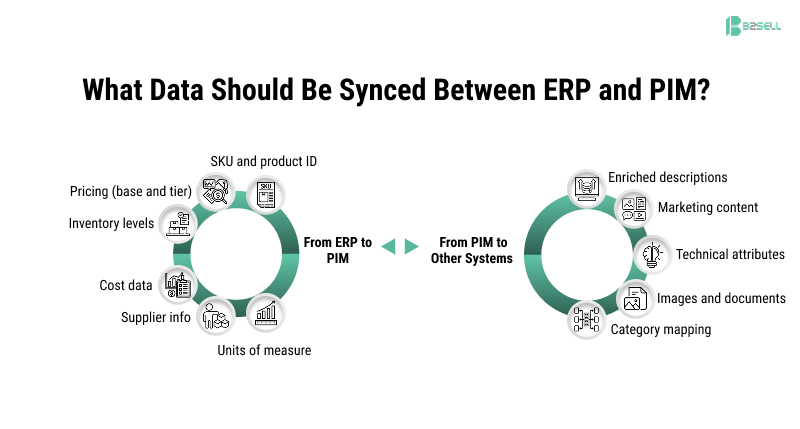 B2SELL

What Data Should Be Synced Between ERP and PIM?

SKU and product ID
Pricing (base and tier)
Inventory levels
Cost data
Supplier info
Units of measure

From ERP to PIM

From PIM to Other Systems

Enriched descriptions
Marketing content
Technical attributes
Images and documents
Category mapping